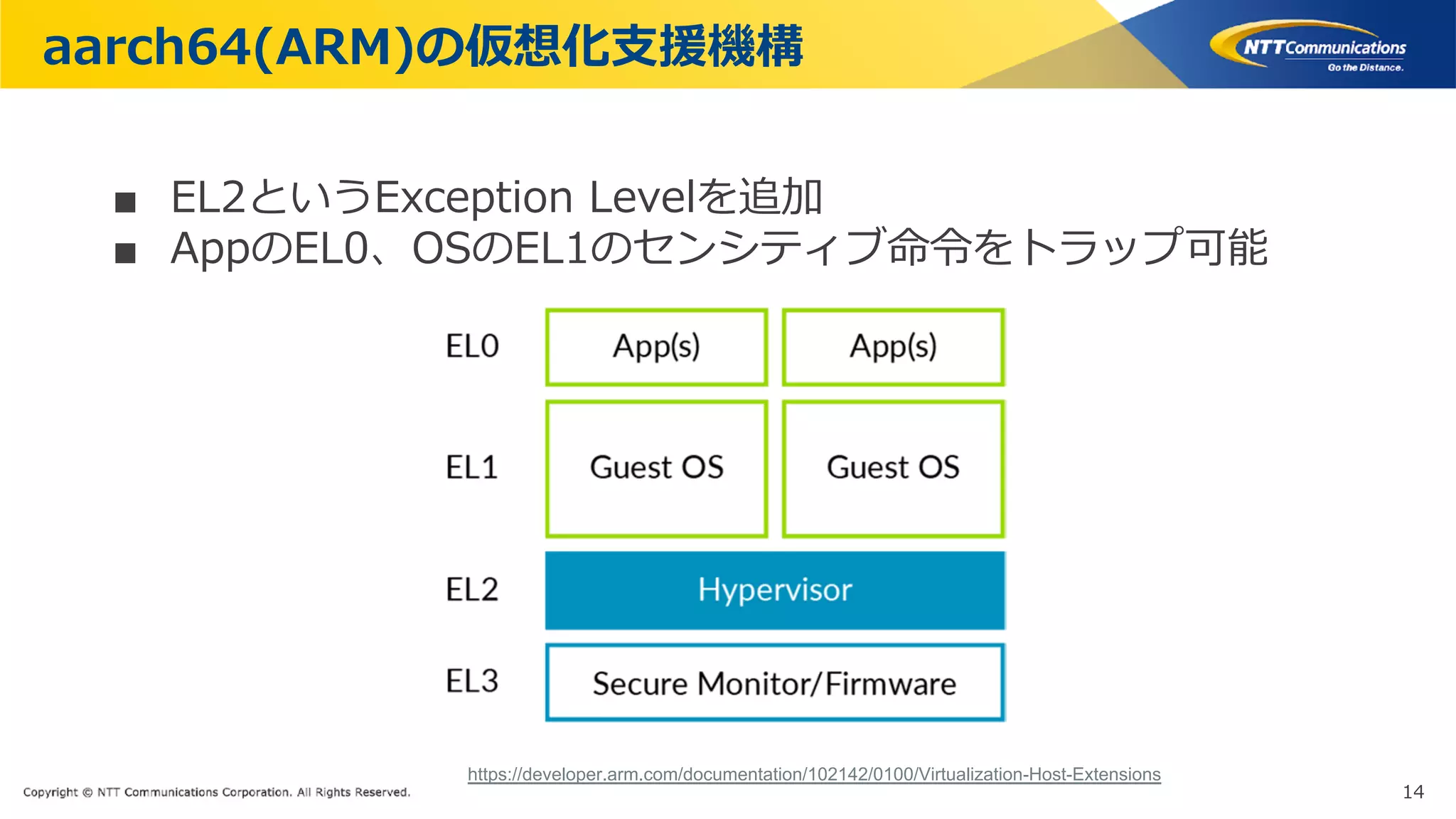 aarch64(ARM)の仮想化支援機構

NTT Communications
Go the Distance.

■ EL2というException Levelを追加
■ AppのEL0、OSのEL1のセンシティブ命令をトラップ可能

EL0
App(s)
App(s)
EL1
Guest OS
Guest OS
EL2
Hypervisor
EL3
Secure Monitor/Firmware

https://developer.arm.com/documentation/102142/0100/Virtualization-Host-Extensions

Copyright © NTT Communications Corporation. All Rights Reserved.

14